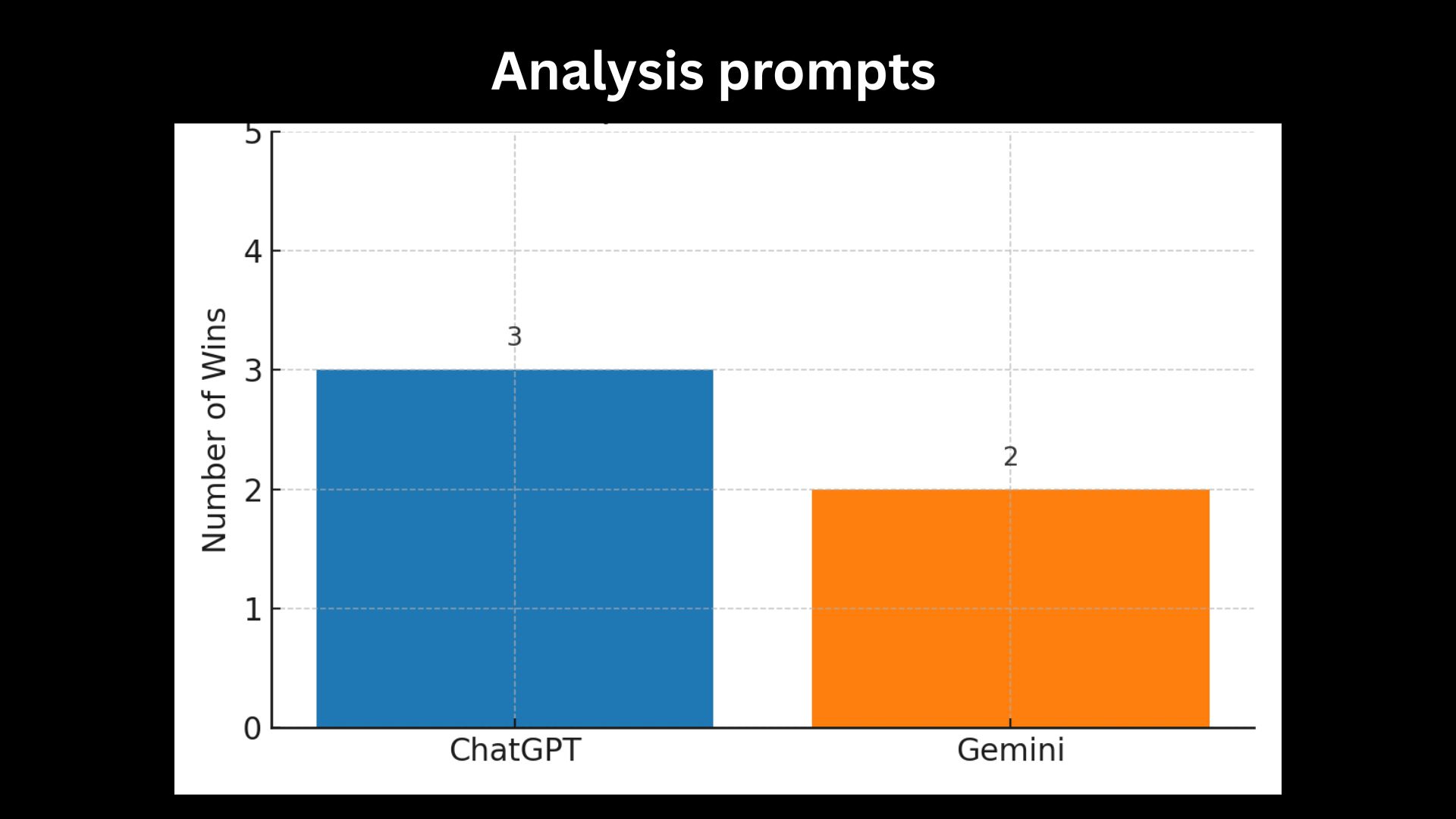 Analysis prompts

5
4
3
2
1
0

Number of Wins

3
2

ChatGPT
Gemini